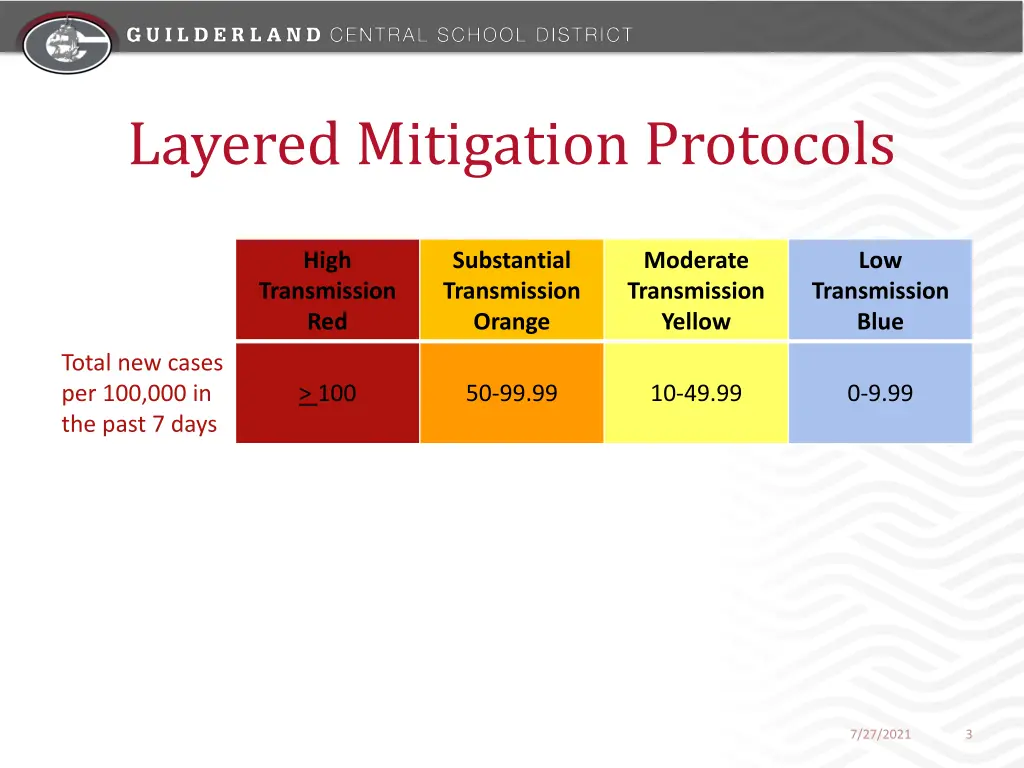 GUILDERLAND CENTRAL SCHOOL DISTRICT

Layered Mitigation Protocols

| | High Transmission Red | Substantial Transmission Orange | Moderate Transmission Yellow | Low Transmission Blue |
|---|---|---|---|---|
| Total new cases per 100,000 in the past 7 days | $\geq$ 100 | 50-99.99 | 10-49.99 | 0-9.99 |

7/27/2021

3